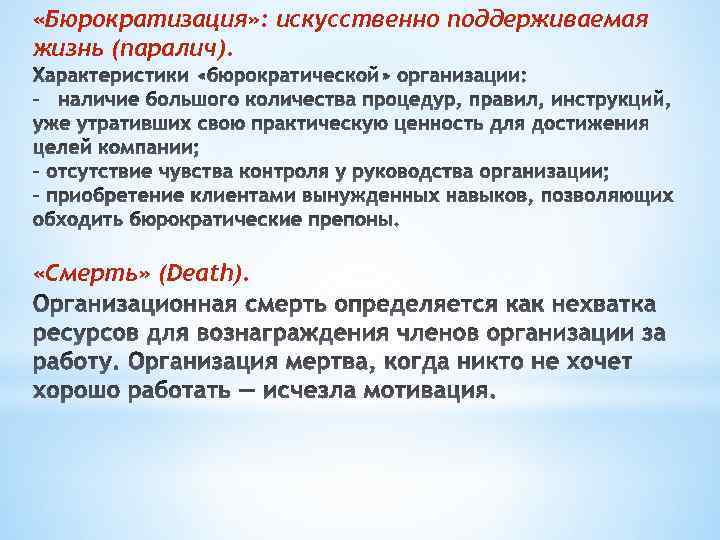 «Бюрократизация»: искусственно поддерживаемая жизнь (паралич).

Характеристики «бюрократической» организации:
- наличие большого количества процедур, правил, инструкций, уже утративших свою практическую ценность для достижения целей компании;
- отсутствие чувства контроля у руководства организации;
- приобретение клиентами вынужденных навыков, позволяющих обходить бюрократические препоны.

«Смерть» (Death).

Организационная смерть определяется как нехватка ресурсов для вознаграждения членов организации за работу. Организация мертва, когда никто не хочет хорошо работать — исчезла мотивация.